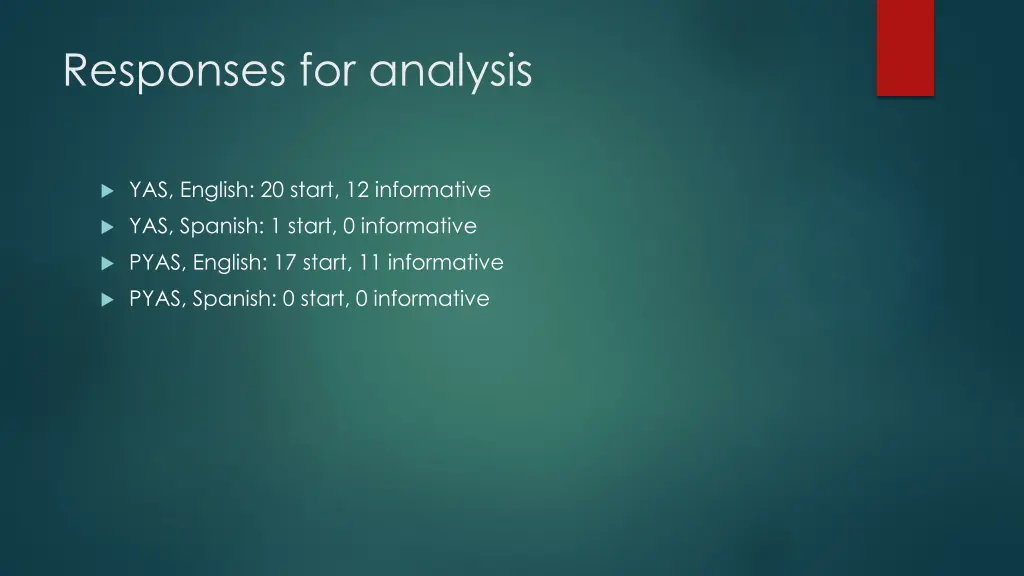 Responses for analysis

YAS, English: 20 start, 12 informative

YAS, Spanish: 1 start, 0 informative

PYAS, English: 17 start, 11 informative

PYAS, Spanish: 0 start, 0 informative